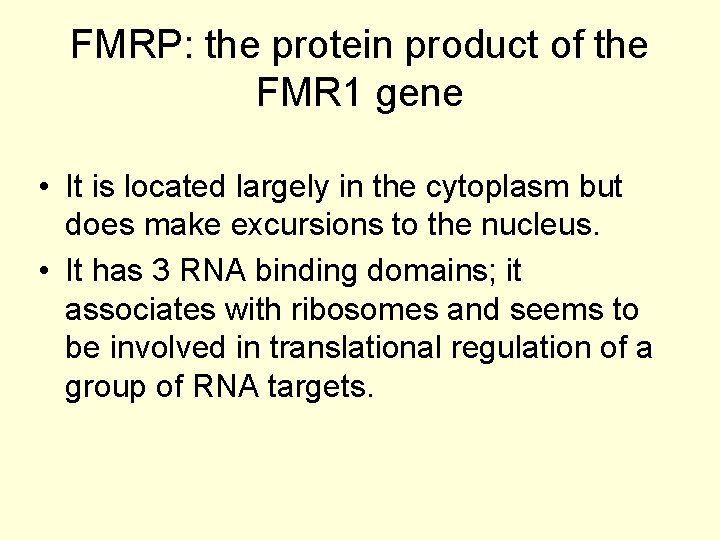 FMRP: the protein product of the FMR1 gene

• It is located largely in the cytoplasm but does make excursions to the nucleus.
• It has 3 RNA binding domains; it associates with ribosomes and seems to be involved in translational regulation of a group of RNA targets.